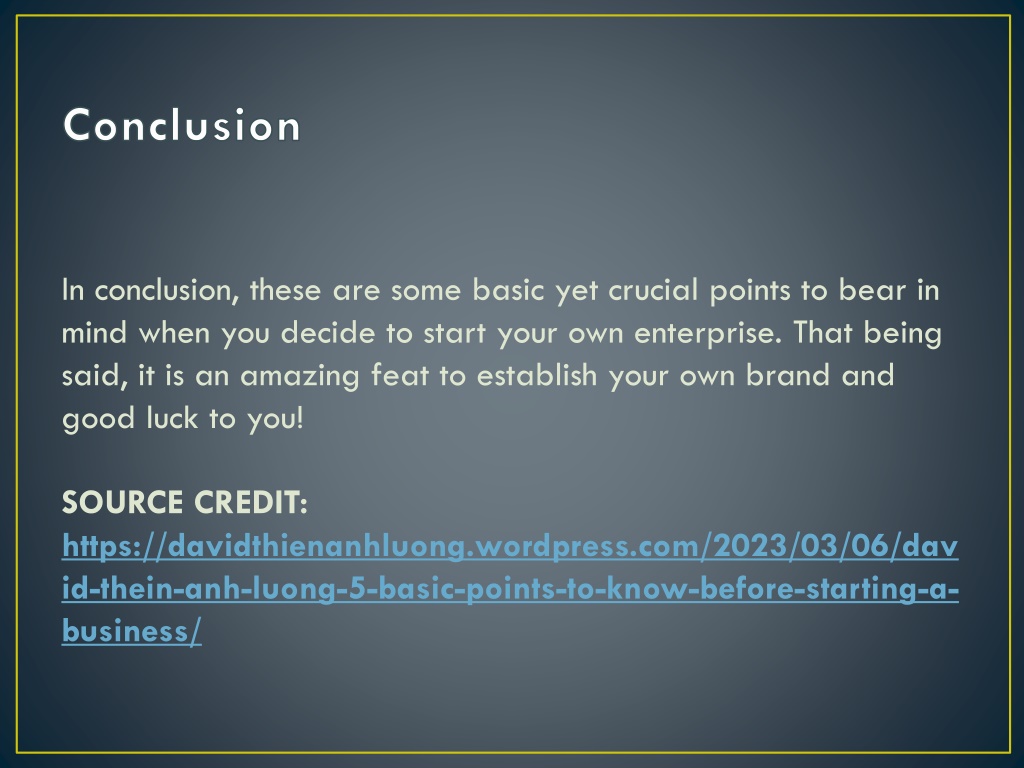 Conclusion

In conclusion, these are some basic yet crucial points to bear in mind when you decide to start your own enterprise. That being said, it is an amazing feat to establish your own brand and good luck to you!

SOURCE CREDIT: https://davidthienanhluong.wordpress.com/2023/03/06/david-thein-anh-luong-5-basic-points-to-know-before-starting-a-business/